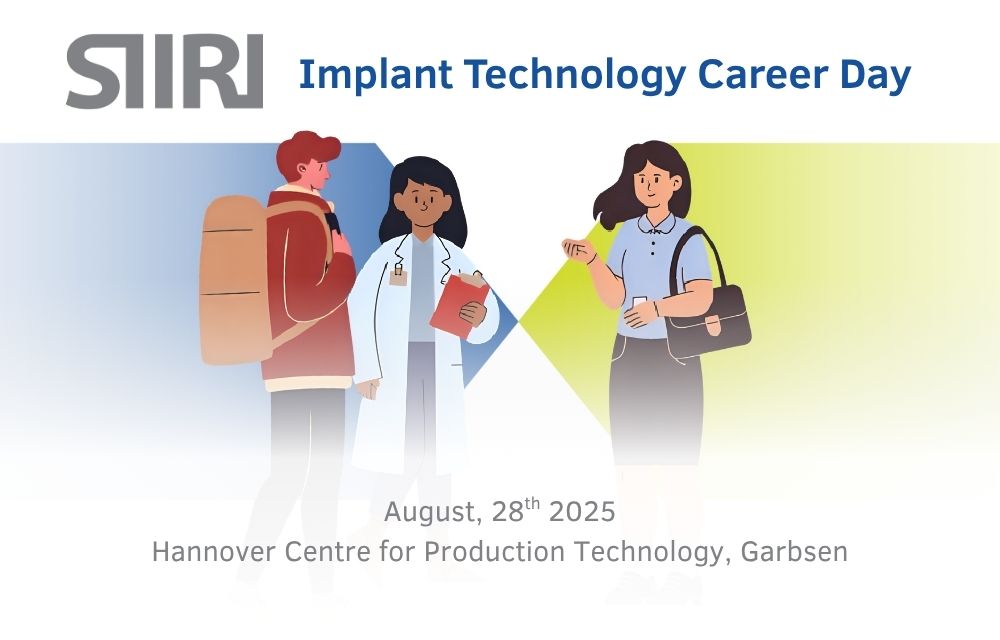 SIIRI Implant Technology Career Day

August, 28$^{th}$ 2025
Hannover Centre for Production Technology, Garbsen